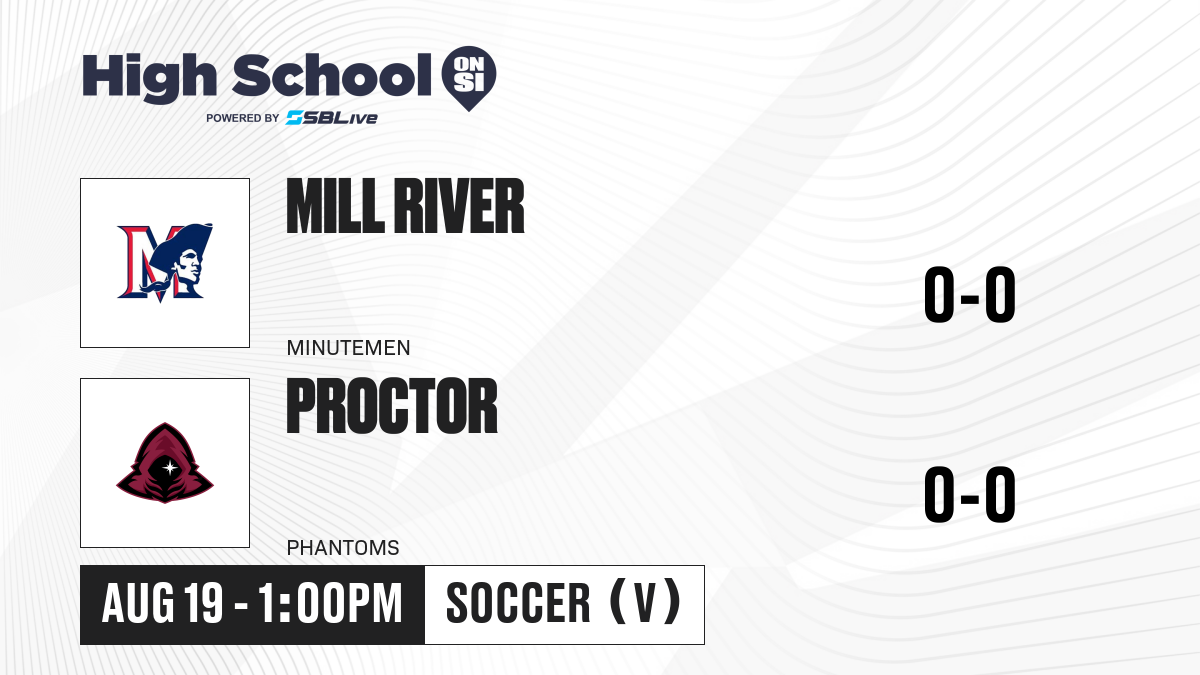 High School ON SI
POWERED BY SBLive

M

MILL RIVER

MINUTEMEN

0-0

PROCTOR

PHANTOMS

0-0

AUG 19 - 1:00PM

SOCCER (V)